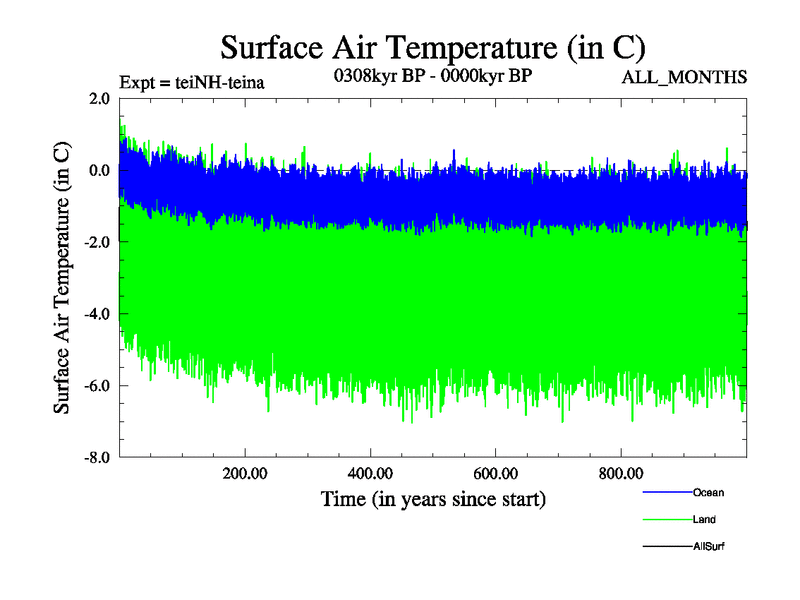 Surface Air Temperature (in C)

Expt = teiNH-teina

0308kyr BP - 0000kyr BP

ALL_MONTHS

Surface Air Temperature (in C)

2.0
0.0
-2.0
-4.0
-6.0
-8.0

200.00
400.00
600.00
800.00

Time (in years since start)

Ocean
Land
AllSurf